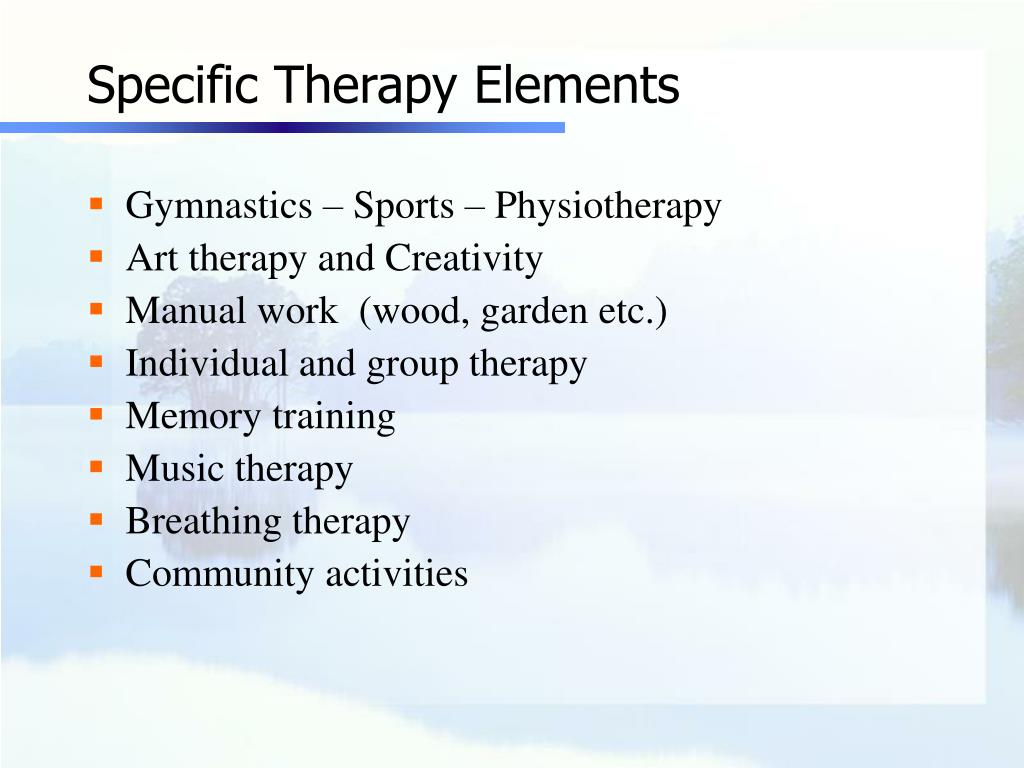 Specific Therapy Elements

- Gymnastics – Sports – Physiotherapy
- Art therapy and Creativity
- Manual work (wood, garden etc.)
- Individual and group therapy
- Memory training
- Music therapy
- Breathing therapy
- Community activities